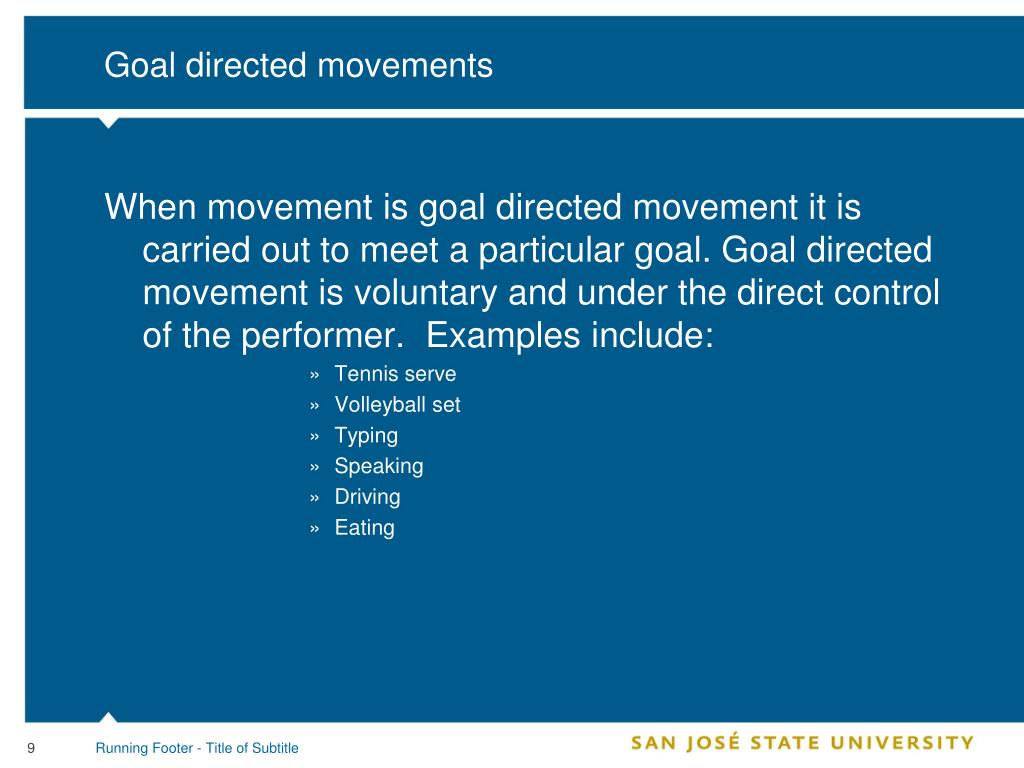 Goal directed movements

When movement is goal directed movement it is carried out to meet a particular goal. Goal directed movement is voluntary and under the direct control of the performer.  Examples include:

» Tennis serve
» Volleyball set
» Typing
» Speaking
» Driving
» Eating

9

Running Footer - Title of Subtitle

SAN JOSÉ STATE UNIVERSITY